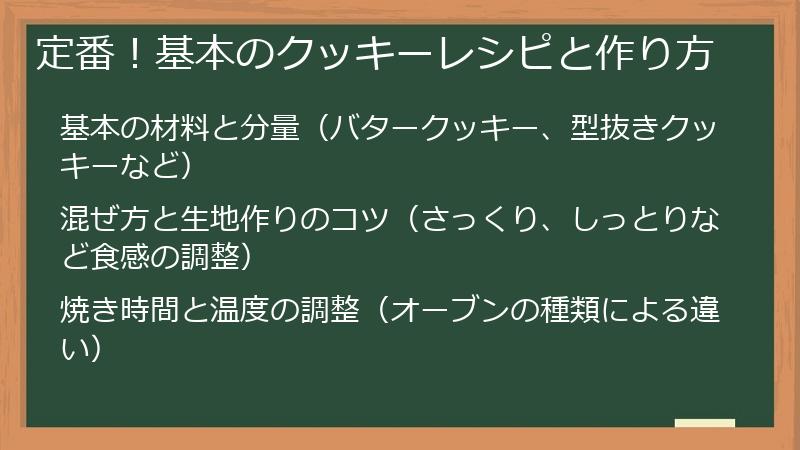 定番！基本のクッキーレシピと作り方

基本の材料と分量（バタークッキー、型抜きクッキーなど）

混ぜ方と生地作りのコツ（さっくり、しっとりなど食感の調整）

焼き時間と温度の調整（オーブンの種類による違い）